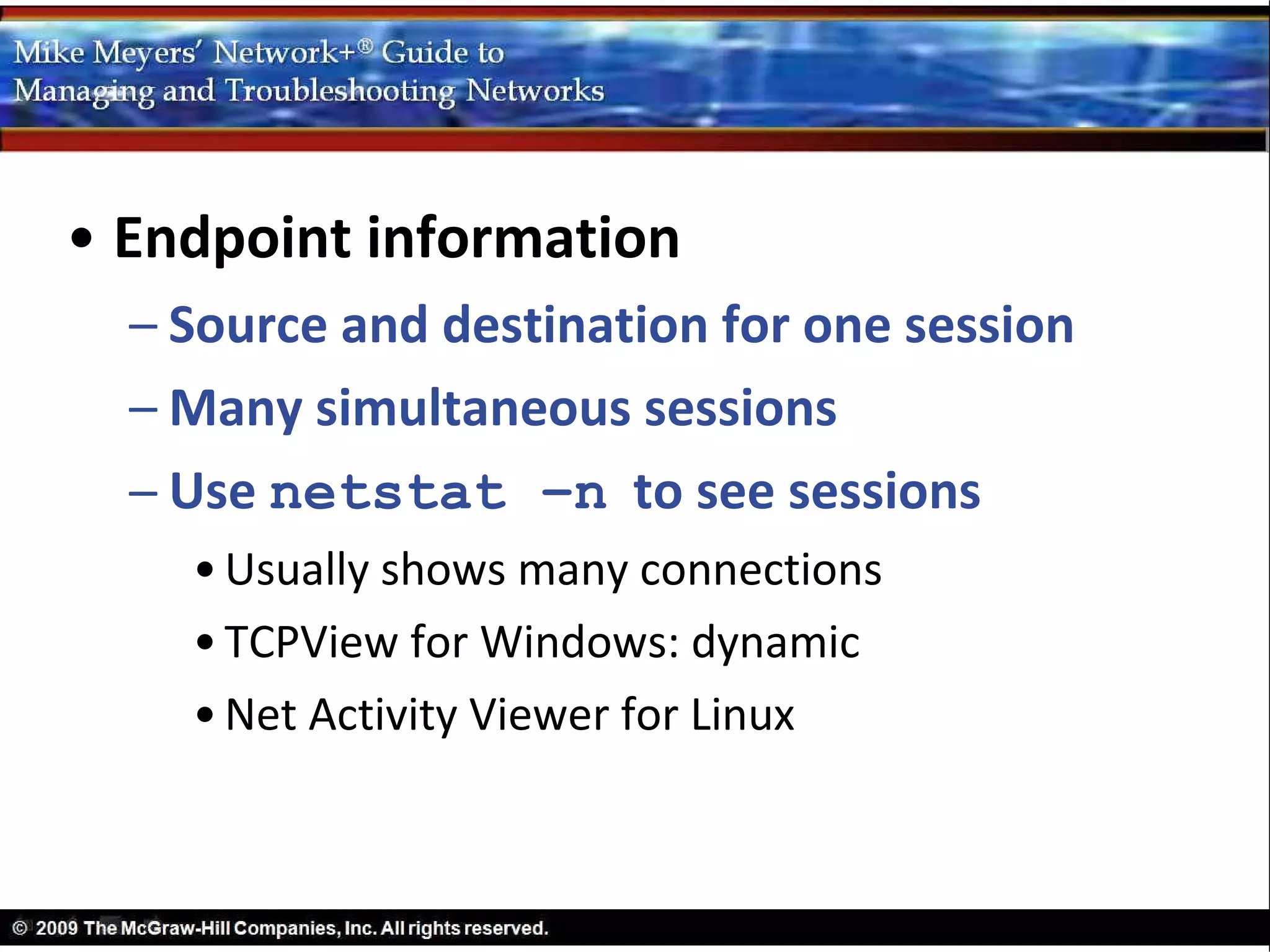 Mike Meyers' Network+® Guide to Managing and Troubleshooting Networks

• Endpoint information
– Source and destination for one session
– Many simultaneous sessions
– Use netstat –n to see sessions
• Usually shows many connections
• TCPView for Windows: dynamic
• Net Activity Viewer for Linux

© 2009 The McGraw-Hill Companies, Inc. All rights reserved.